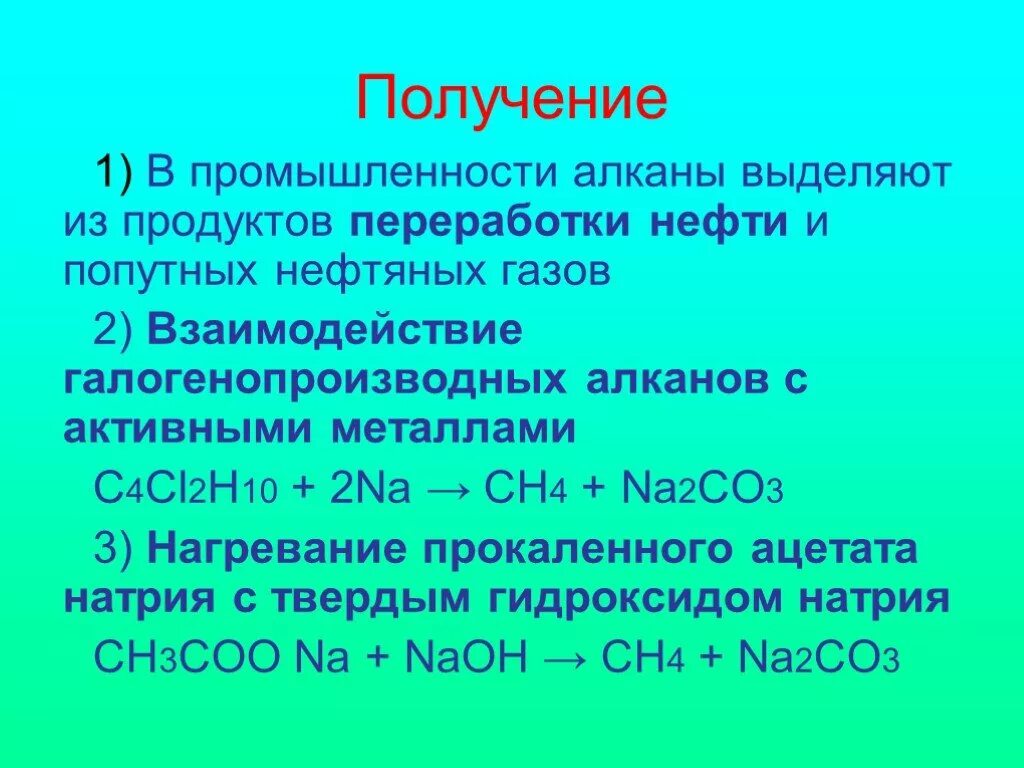 Получение

1) В промышленности алканы выделяют из продуктов переработки нефти и попутных нефтяных газов

2) Взаимодействие галогенопроизводных алканов с активными металлами

$C_4Cl_2H_{10} + 2Na \rightarrow CH_4 + Na_2CO_3$

3) Нагревание прокаленного ацетата натрия с твердым гидроксидом натрия

$CH_3COO\ Na + NaOH \rightarrow CH_4 + Na_2CO_3$